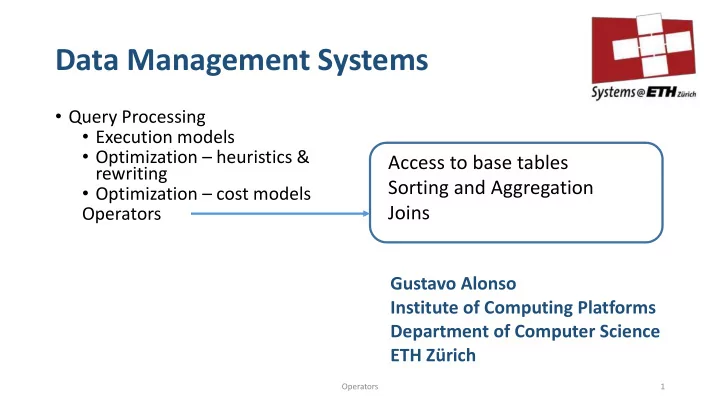 Data Management Systems

Systems@ETH Zürich

• Query Processing
  • Execution models
  • Optimization – heuristics & rewriting
  • Optimization – cost models
  Operators

Access to base tables
Sorting and Aggregation
Joins

Gustavo Alonso
Institute of Computing Platforms
Department of Computer Science
ETH Zürich

Operators

1